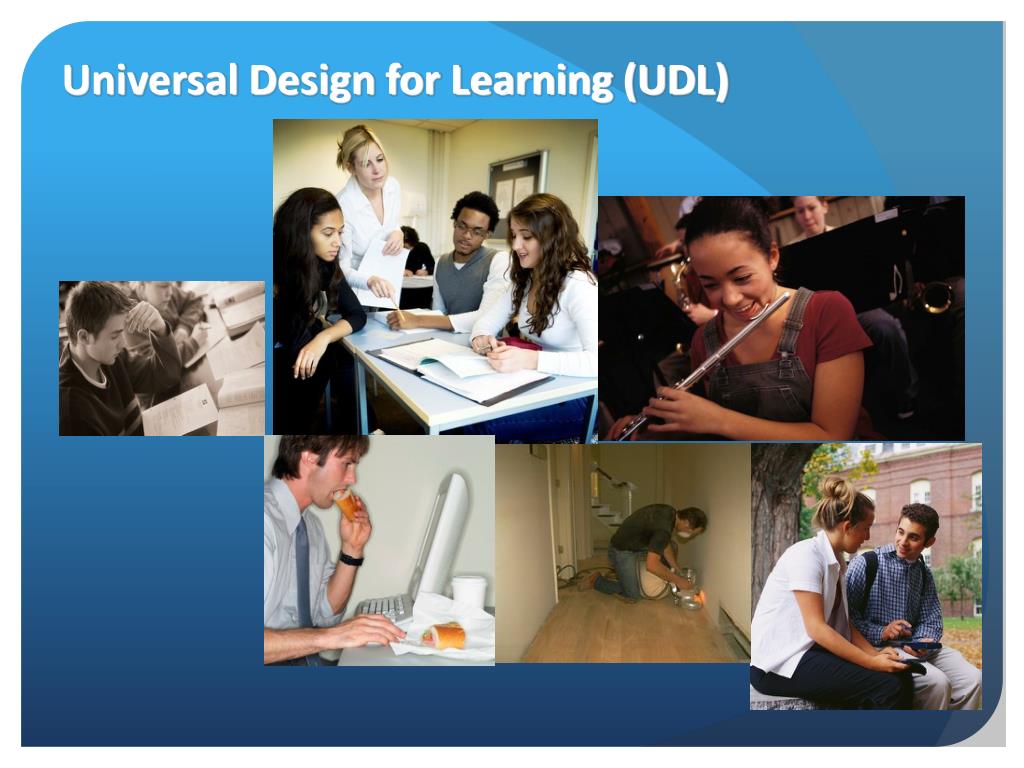 Universal Design for Learning (UDL)